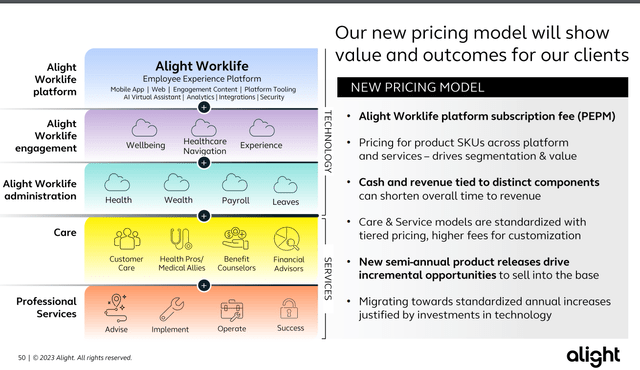 Alight Worklife platform

Alight Worklife
Employee Experience Platform
Mobile App | Web | Engagement Content | Platform Tooling
AI Virtual Assistant | Analytics | Integrations | Security

Alight Worklife engagement

Wellbeing
Healthcare Navigation
Experience

Alight Worklife administration

Health
Wealth
Payroll
Leaves

Care

Customer Care
Health Pros/ Medical Allies
Benefit Counselors
Financial Advisors

Professional Services

Advise
Implement
Operate
Success

TECHNOLOGY

SERVICES

Our new pricing model will show value and outcomes for our clients

NEW PRICING MODEL

• Alight Worklife platform subscription fee (PEPM)

• Pricing for product SKUs across platform and services – drives segmentation & value

• Cash and revenue tied to distinct components can shorten overall time to revenue

• Care & Service models are standardized with tiered pricing, higher fees for customization

• New semi-annual product releases drive incremental opportunities to sell into the base

• Migrating towards standardized annual increases justified by investments in technology

50 | © 2023 Alight. All rights reserved.

alight